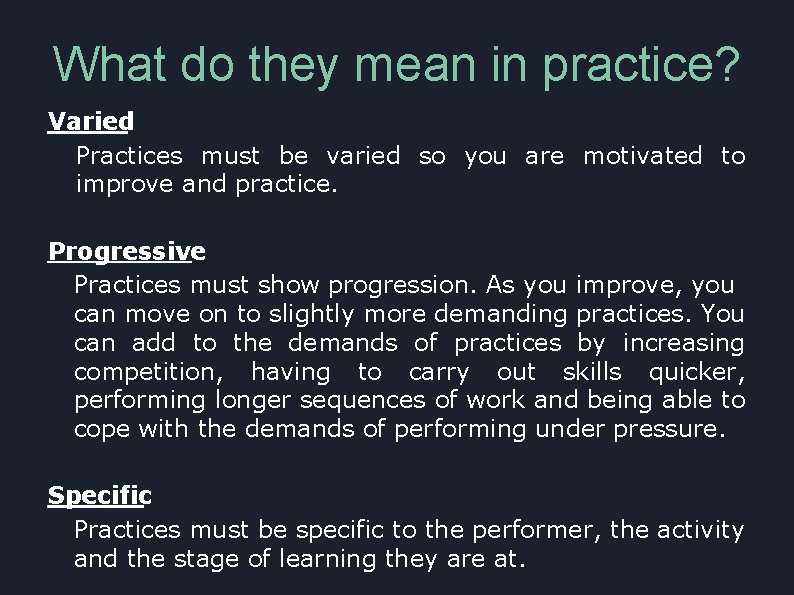 What do they mean in practice?

Varied

Practices must be varied so you are motivated to improve and practice.

Progressive

Practices must show progression. As you improve, you can move on to slightly more demanding practices. You can add to the demands of practices by increasing competition, having to carry out skills quicker, performing longer sequences of work and being able to cope with the demands of performing under pressure.

Specific

Practices must be specific to the performer, the activity and the stage of learning they are at.